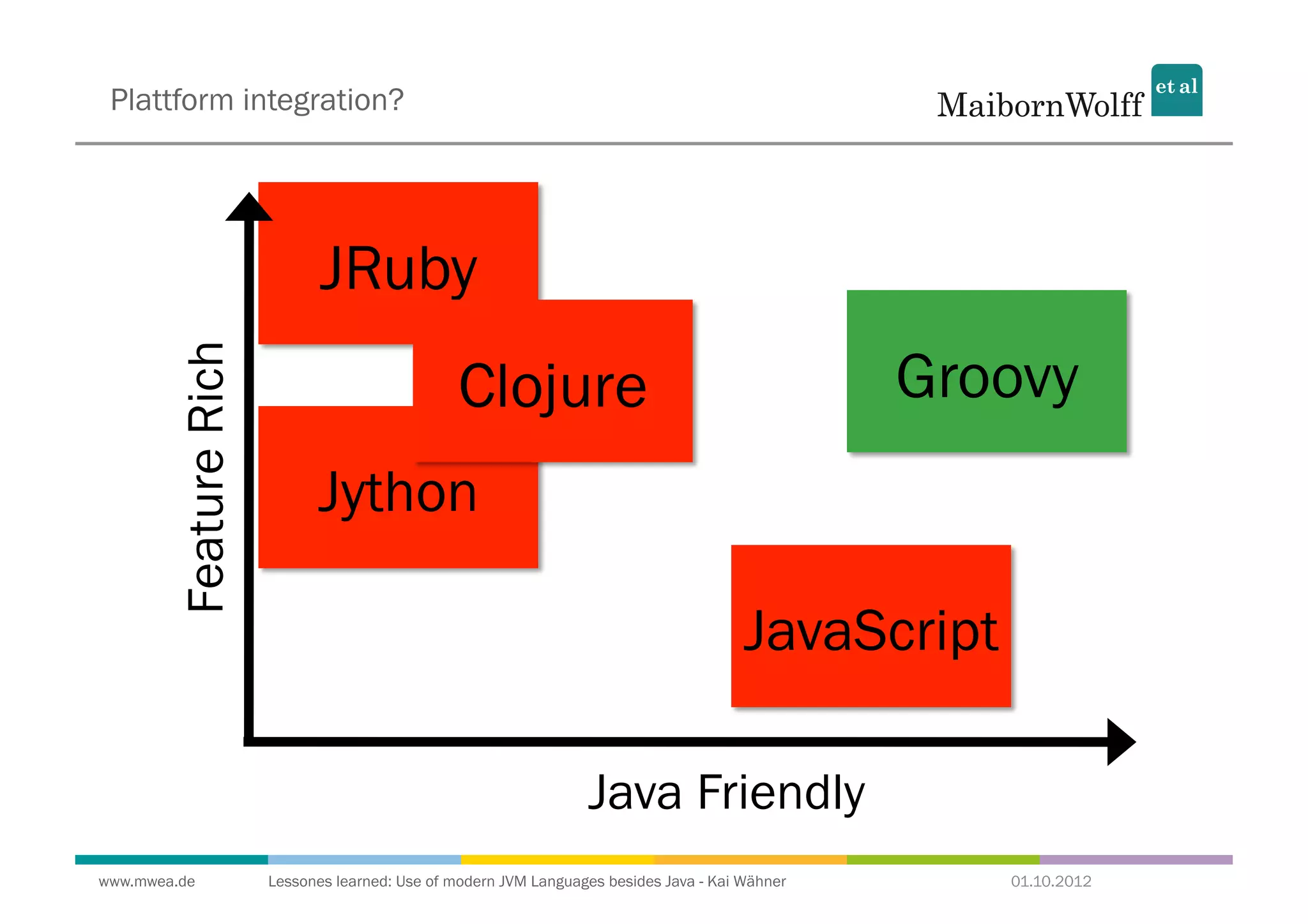 Plattform integration?

MaibornWolff et al

Feature Rich

JRuby

Clojure

Jython

Groovy

JavaScript

Java Friendly

www.mwea.de

Lessones learned: Use of modern JVM Languages besides Java - Kai Wähner

01.10.2012